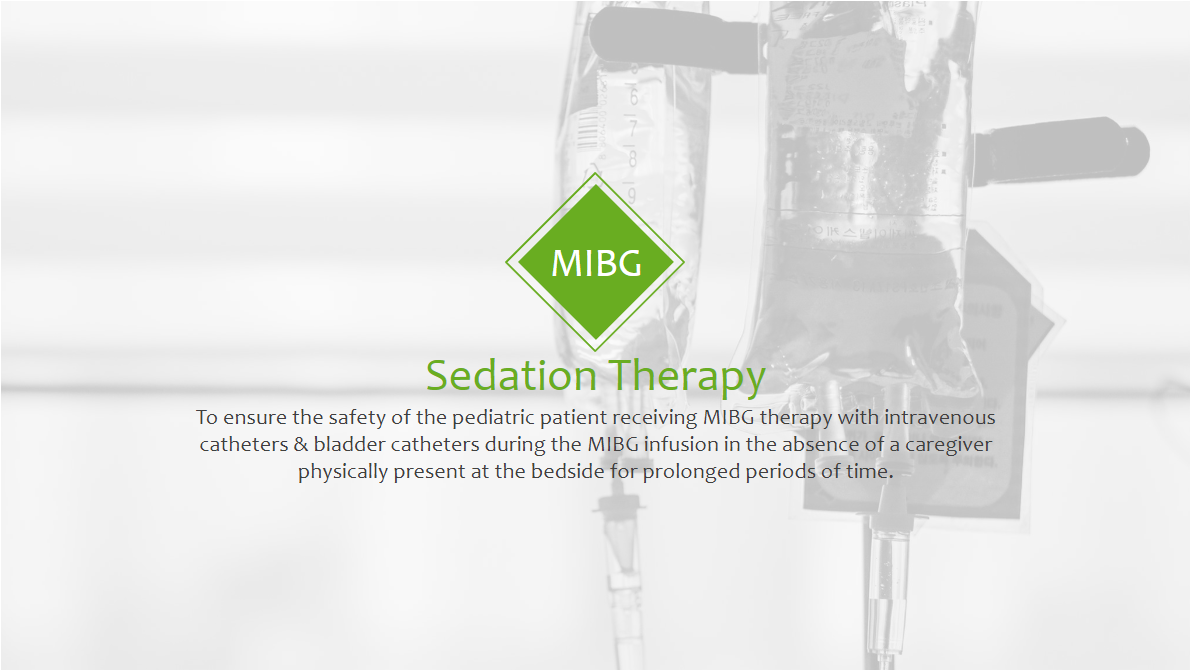 MIBG

Sedation Therapy

To ensure the safety of the pediatric patient receiving MIBG therapy with intravenous catheters & bladder catheters during the MIBG infusion in the absence of a caregiver physically present at the bedside for prolonged periods of time.